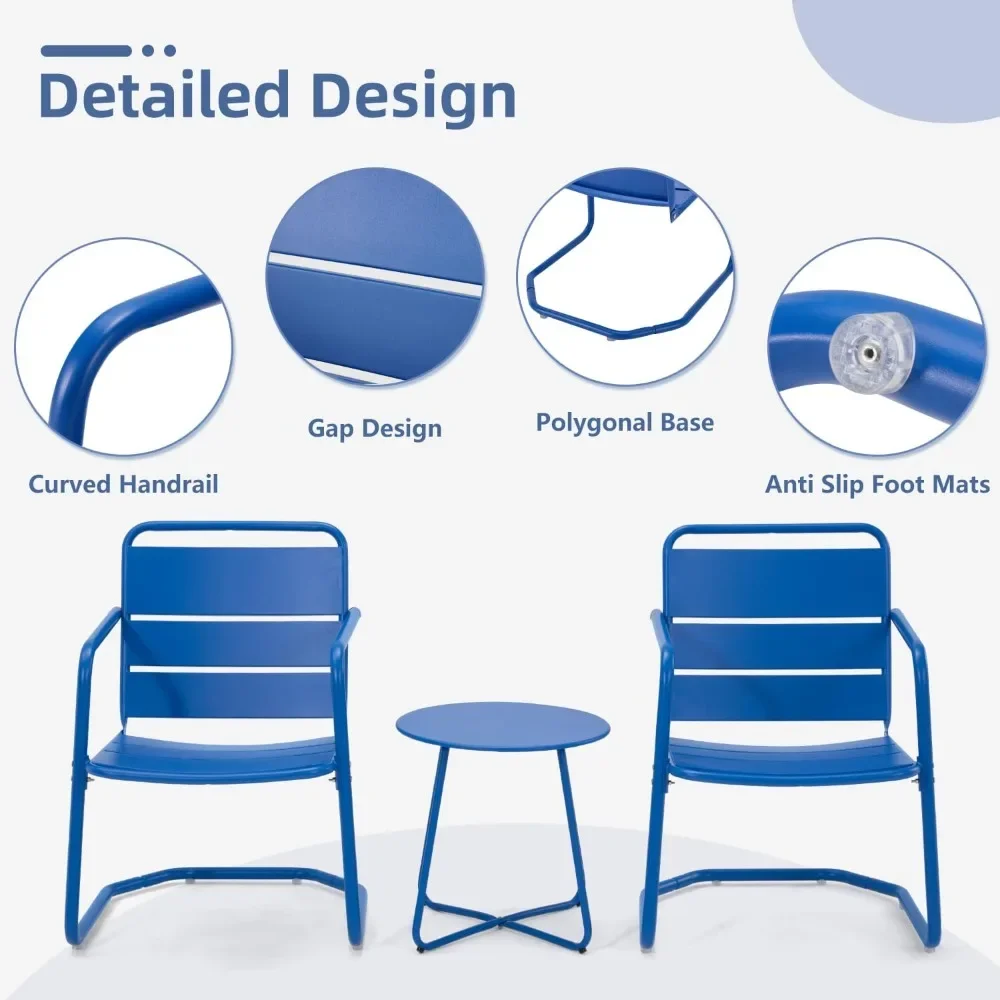 Detailed Design

Curved Handrail

Gap Design

Polygonal Base

Anti Slip Foot Mats